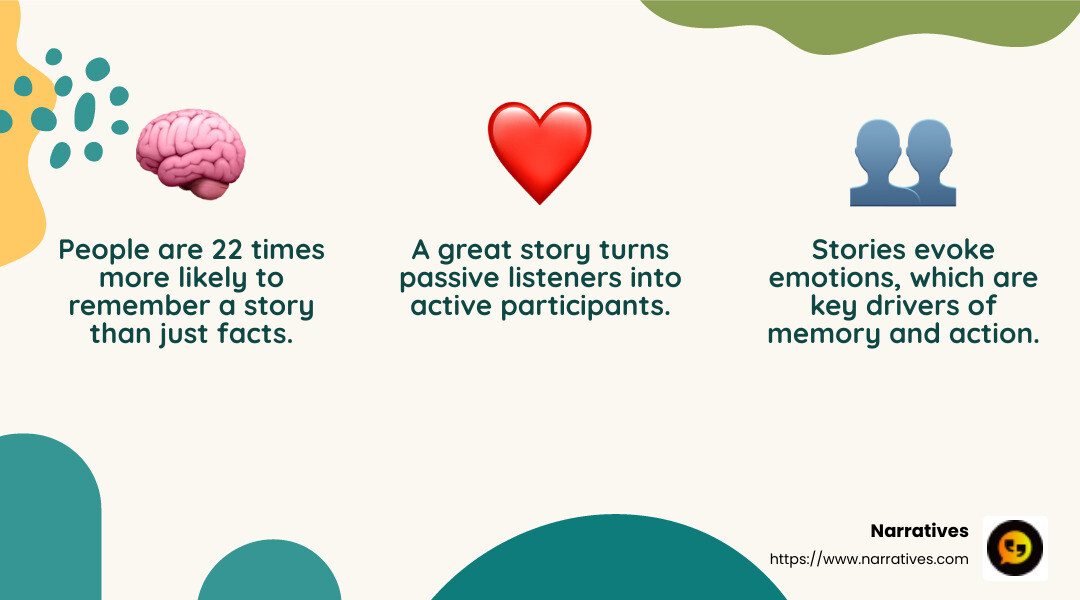 People are 22 times more likely to remember a story than just facts.

A great story turns passive listeners into active participants.

Stories evoke emotions, which are key drivers of memory and action.

Narratives
https://www.narratives.com